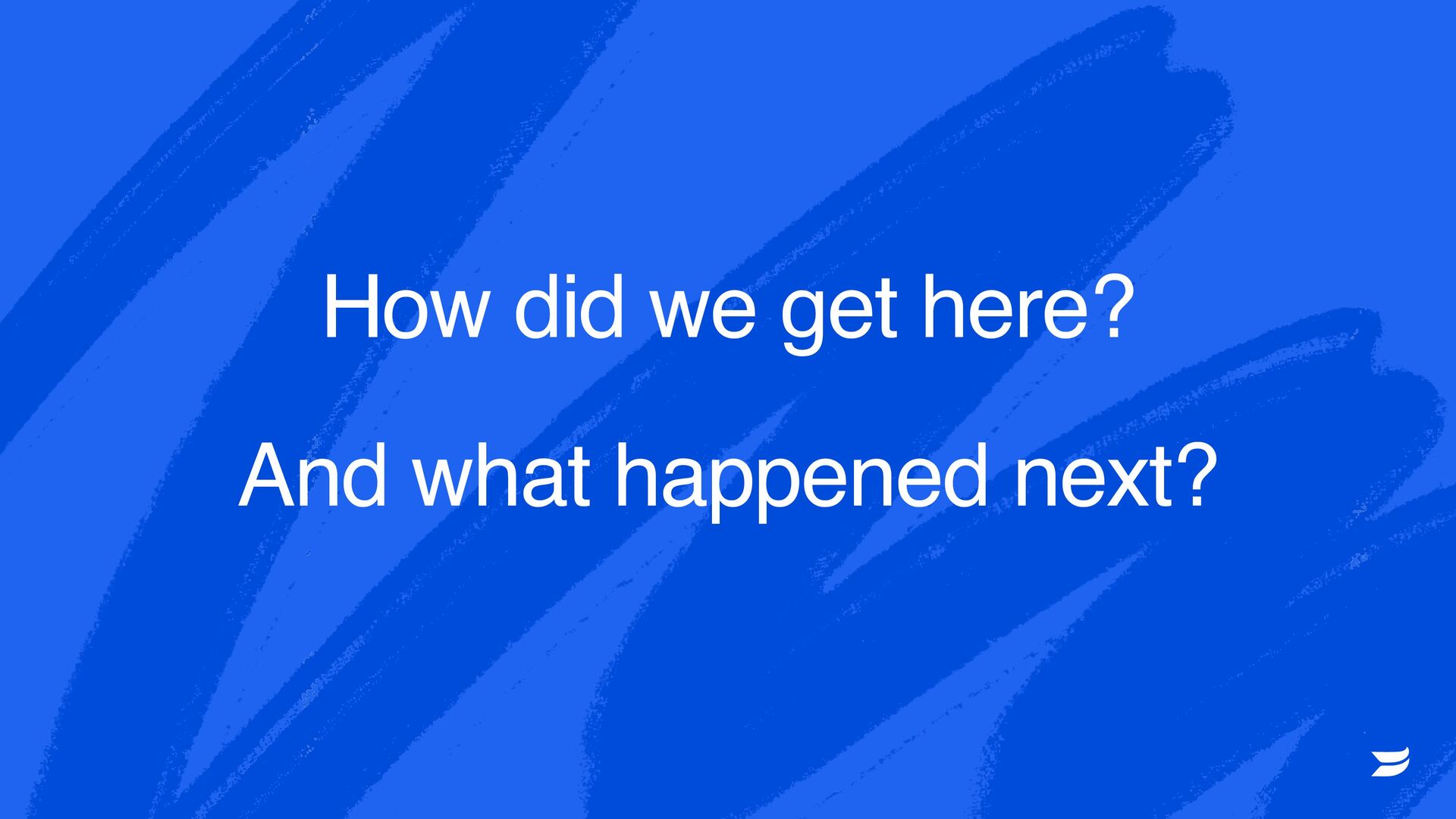 How did we get here?

And what happened next?